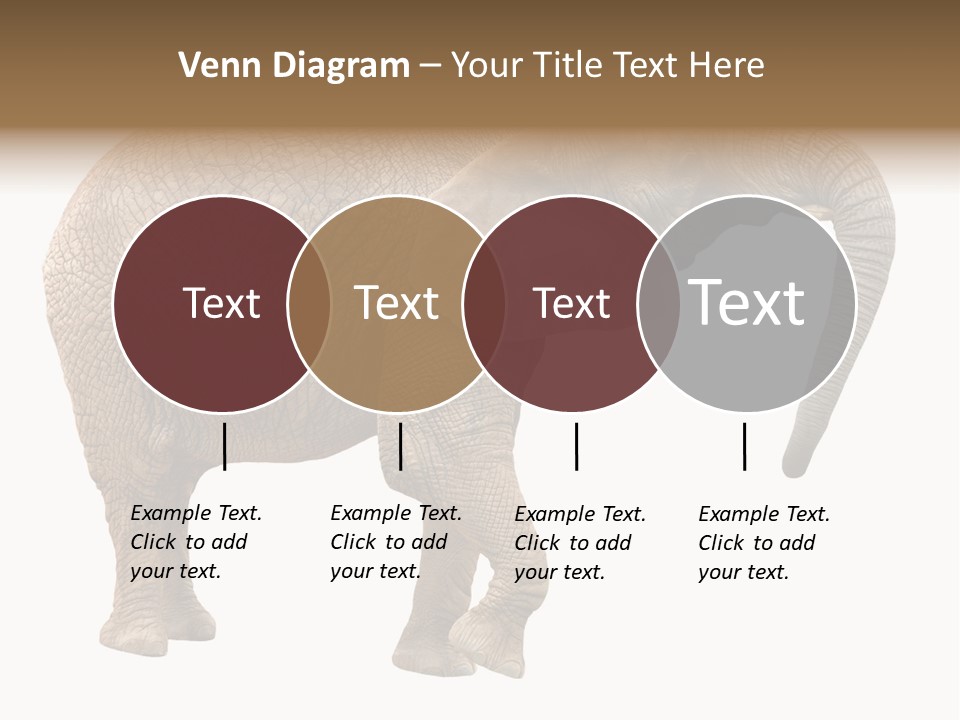 Venn Diagram – Your Title Text Here

Text

Text

Text

Text

Example Text. Click to add your text.

Example Text. Click to add your text.

Example Text. Click to add your text.

Example Text. Click to add your text.